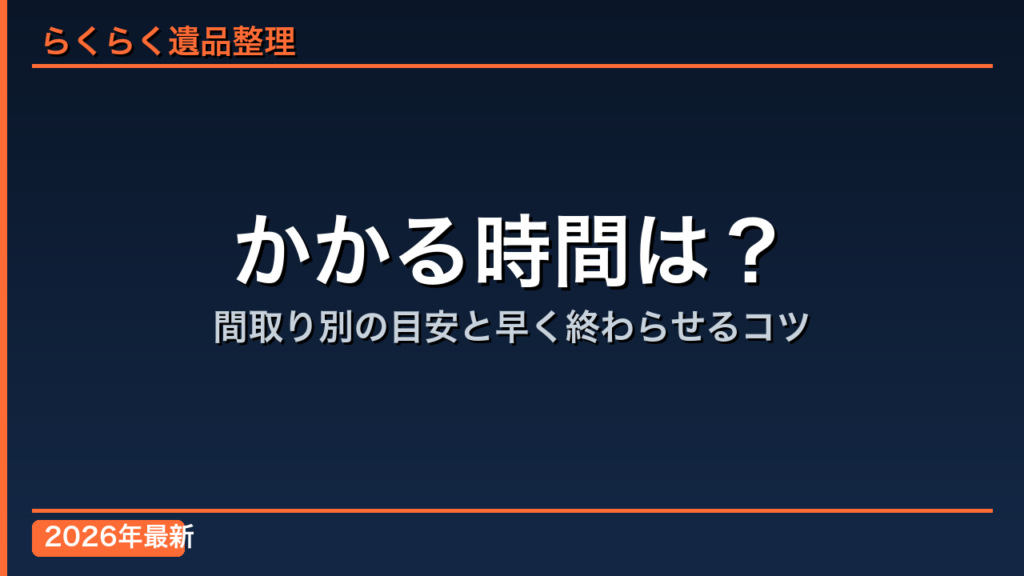 らくらく遺品整理

かかる時間は？

間取り別の目安と早く終わらせるコツ

2026年最新